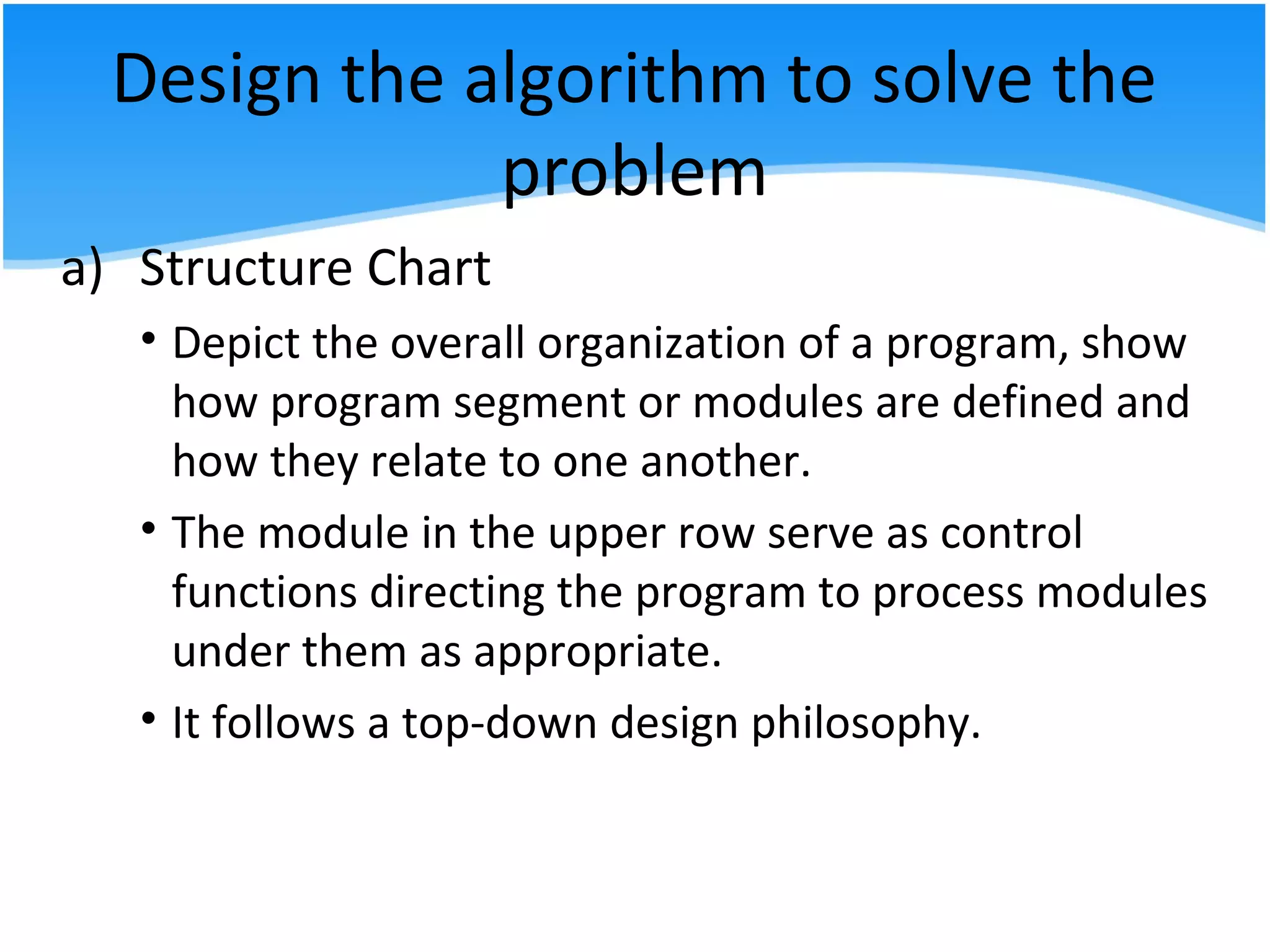 Design the algorithm to solve the problem

a) Structure Chart

• Depict the overall organization of a program, show how program segment or modules are defined and how they relate to one another.

• The module in the upper row serve as control functions directing the program to process modules under them as appropriate.

• It follows a top-down design philosophy.